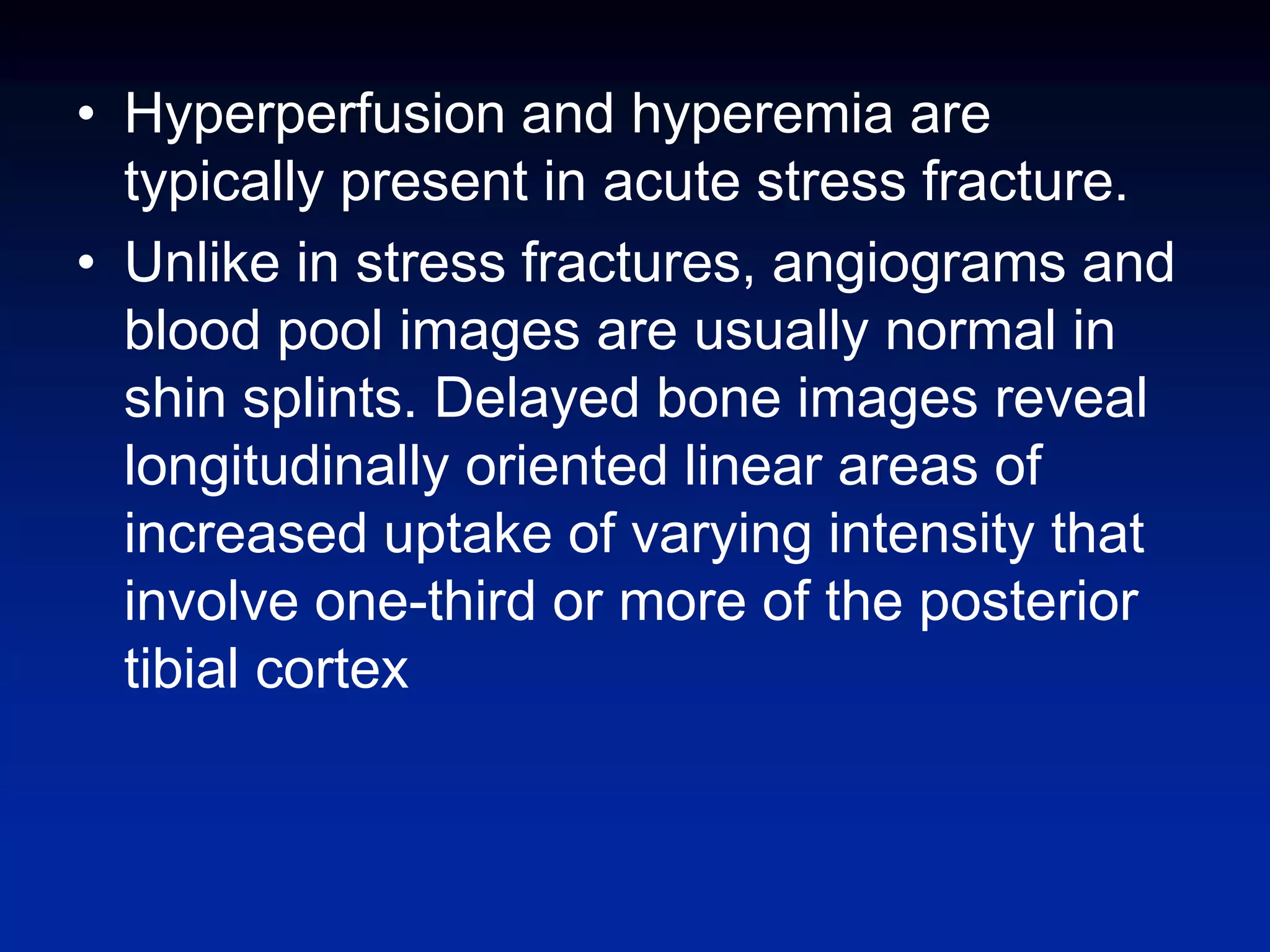 • Hyperperfusion and hyperemia are typically present in acute stress fracture.

• Unlike in stress fractures, angiograms and blood pool images are usually normal in shin splints. Delayed bone images reveal longitudinally oriented linear areas of increased uptake of varying intensity that involve one-third or more of the posterior tibial cortex